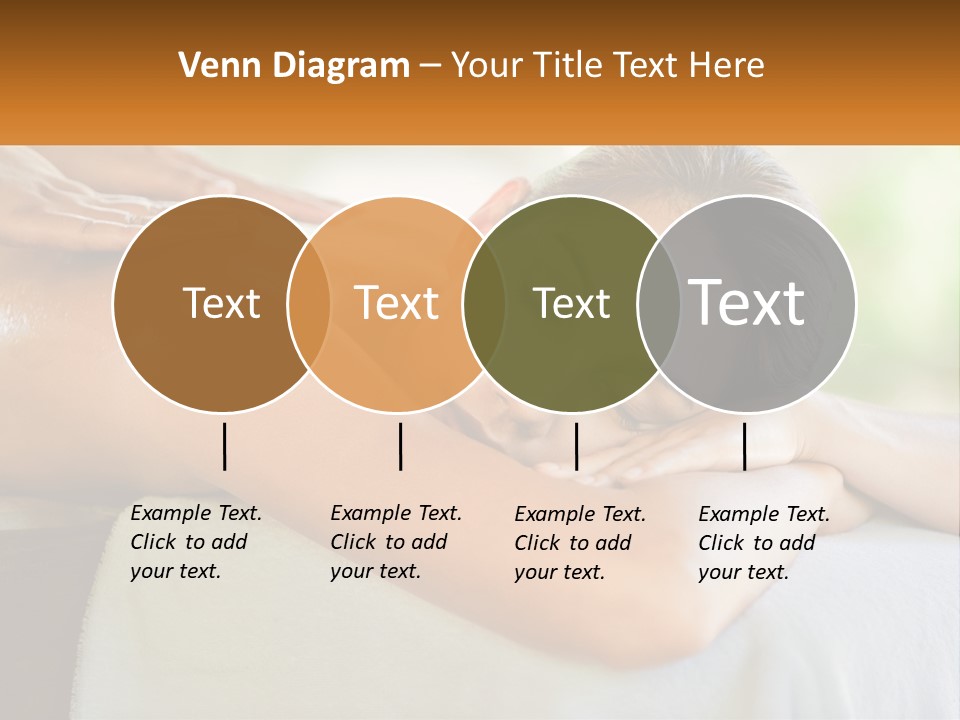 Venn Diagram – Your Title Text Here

Text

Text

Text

Text

Example Text. Click to add your text.

Example Text. Click to add your text.

Example Text. Click to add your text.

Example Text. Click to add your text.